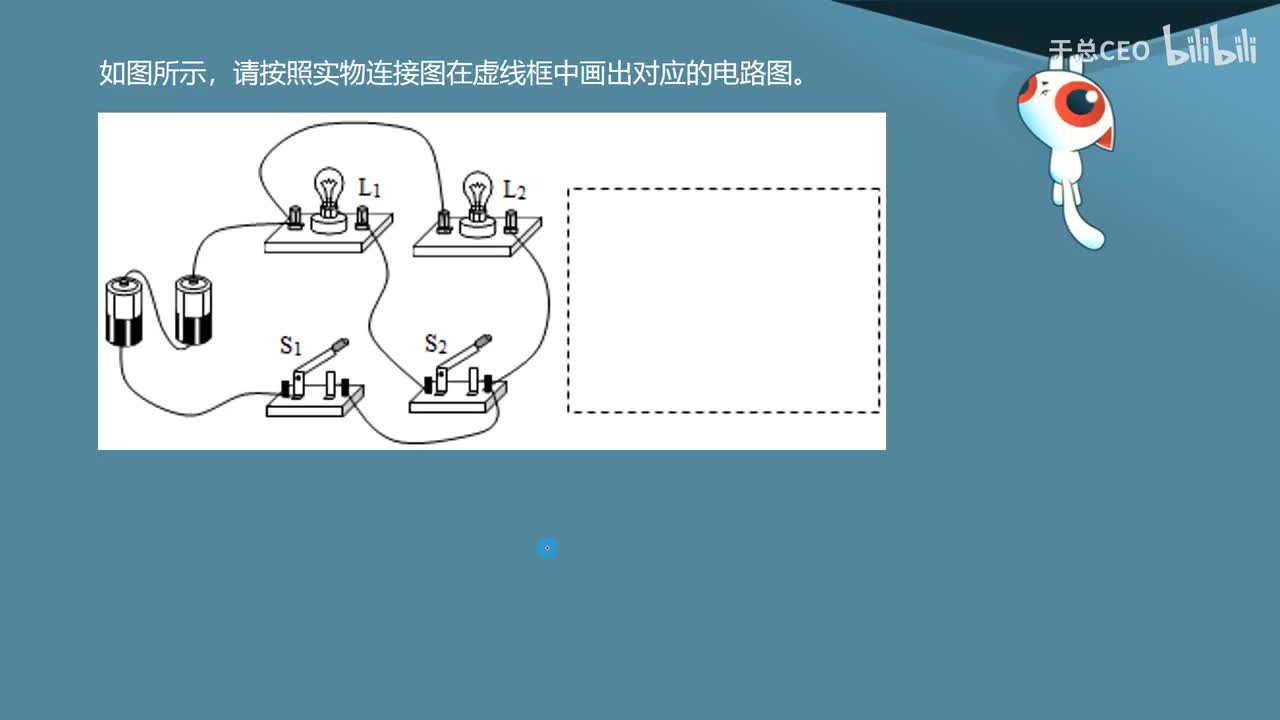 于总CEO bilibili

如图所示，请按照实物连接图在虚线框中画出对应的电路图。

$L_1$

$L_2$

$S_1$

$S_2$